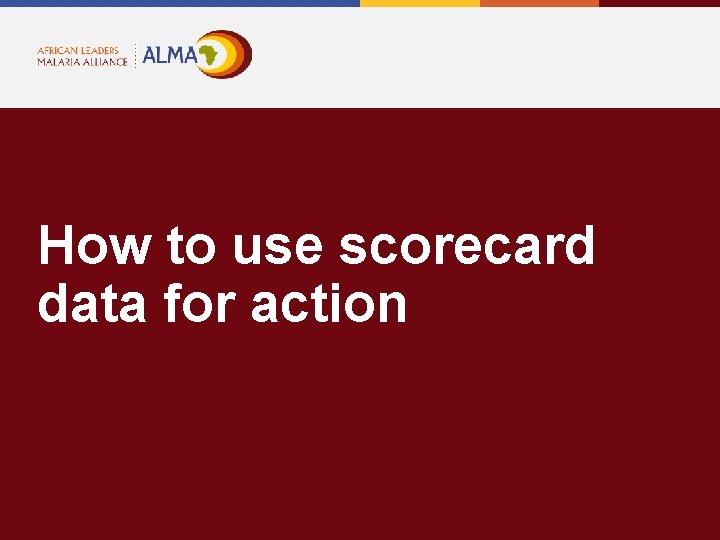 AFRICAN LEADERS MALARIA ALLIANCE ALMA

How to use scorecard data for action